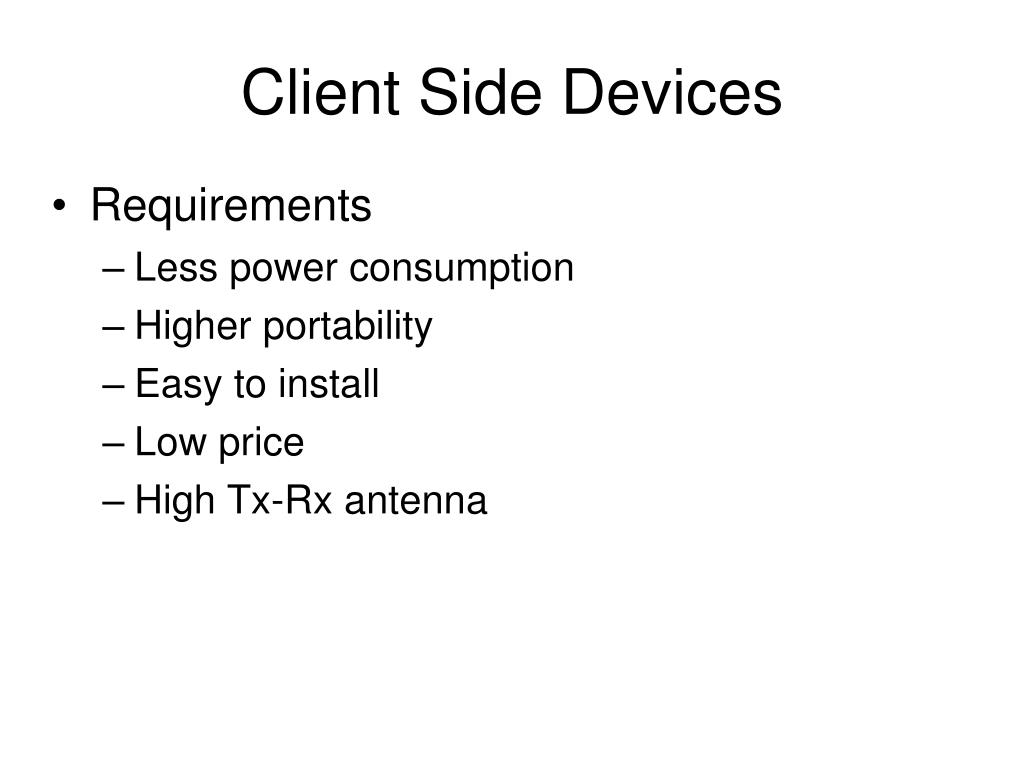 Client Side Devices

• Requirements
– Less power consumption
– Higher portability
– Easy to install
– Low price
– High Tx-Rx antenna